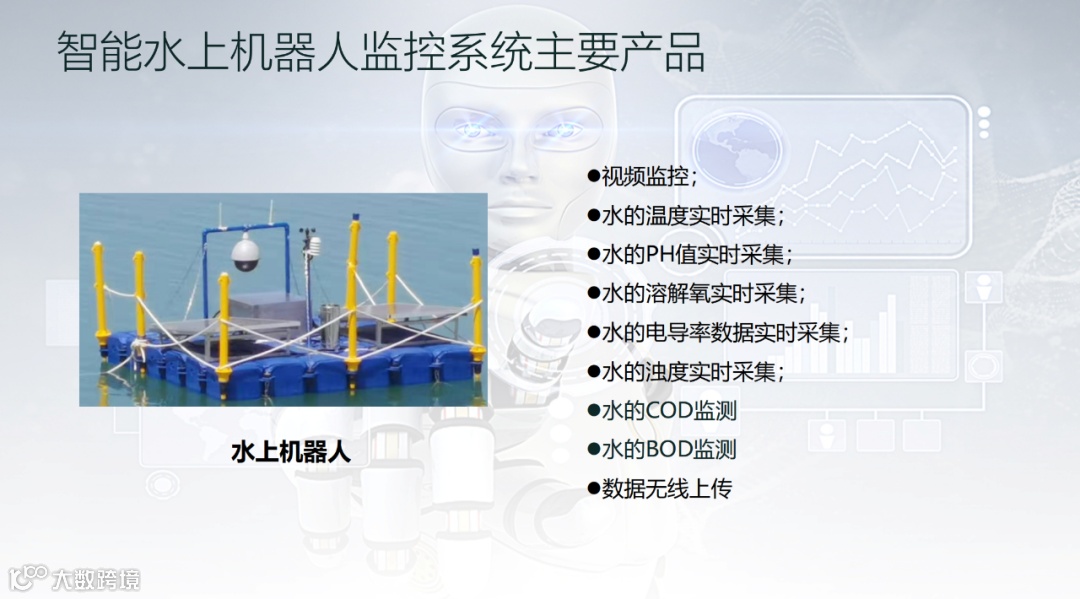 智能水上机器人监控系统主要产品

水上机器人

●视频监控；
●水的温度实时采集；
●水的PH值实时采集；
●水的溶解氧实时采集；
●水的电导率数据实时采集；
●水的浊度实时采集；
●水的COD监测
●水的BOD监测
●数据无线上传

大数跨境